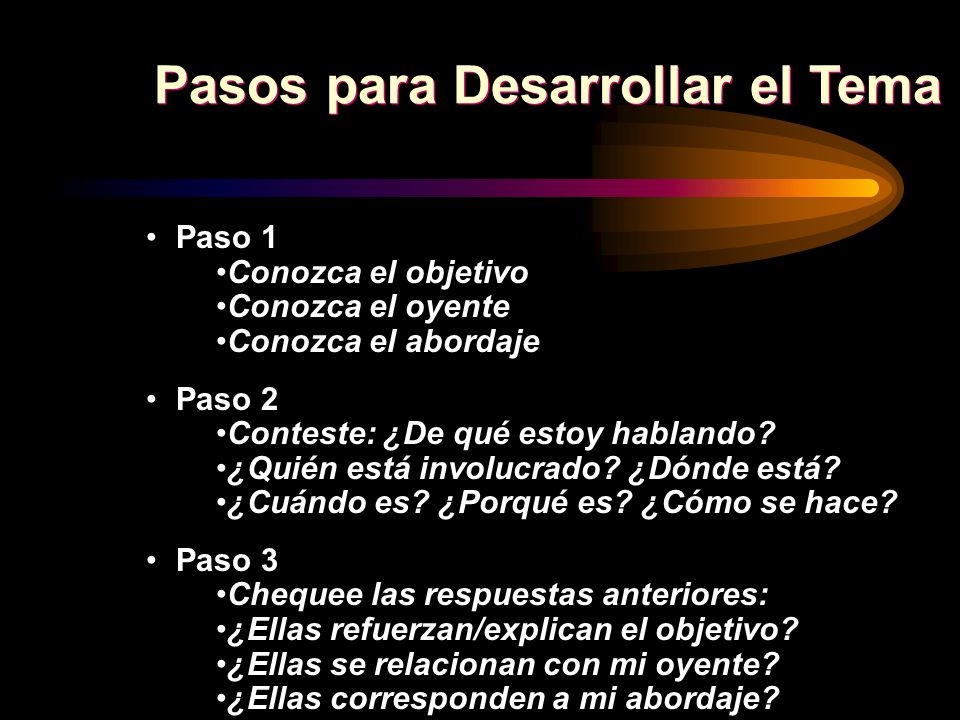 Pasos para Desarrollar el Tema

• Paso 1
•Conozca el objetivo
•Conozca el oyente
•Conozca el abordaje

• Paso 2
•Conteste: ¿De qué estoy hablando?
•¿Quién está involucrado? ¿Dónde está?
•¿Cuándo es? ¿Porqué es? ¿Cómo se hace?

• Paso 3
•Chequee las respuestas anteriores:
•¿Ellas refuerzan/explican el objetivo?
•¿Ellas se relacionan con mi oyente?
•¿Ellas corresponden a mi abordaje?